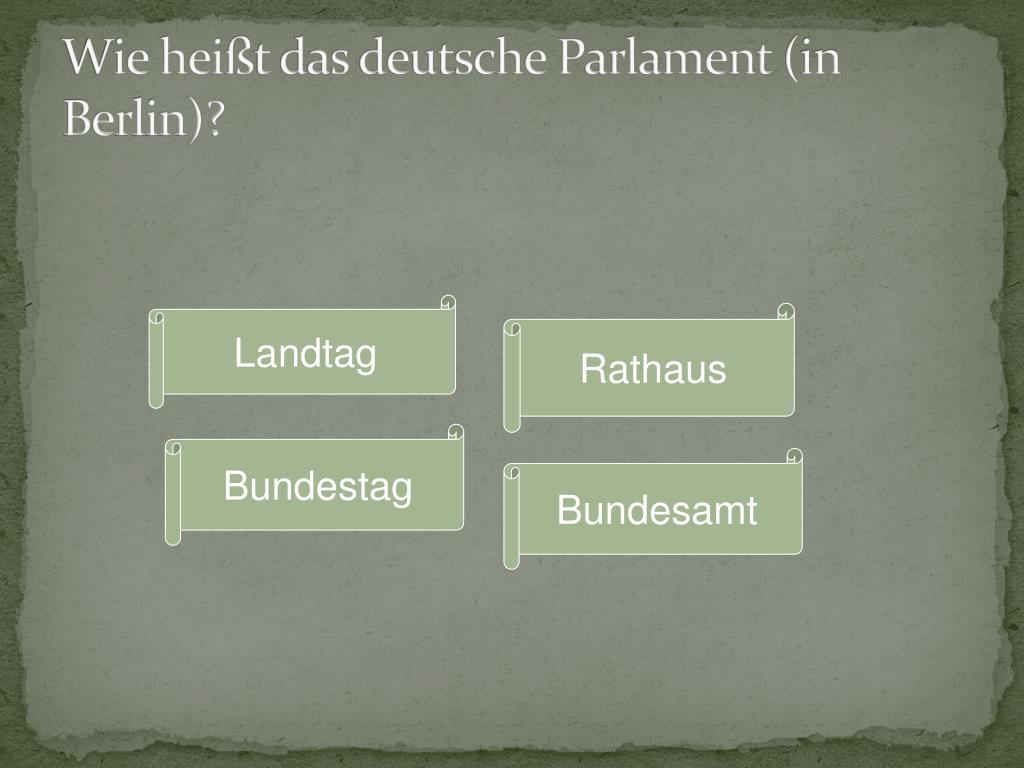 Wie heißt das deutsche Parlament (in Berlin)?

Landtag

Rathaus

Bundestag

Bundesamt